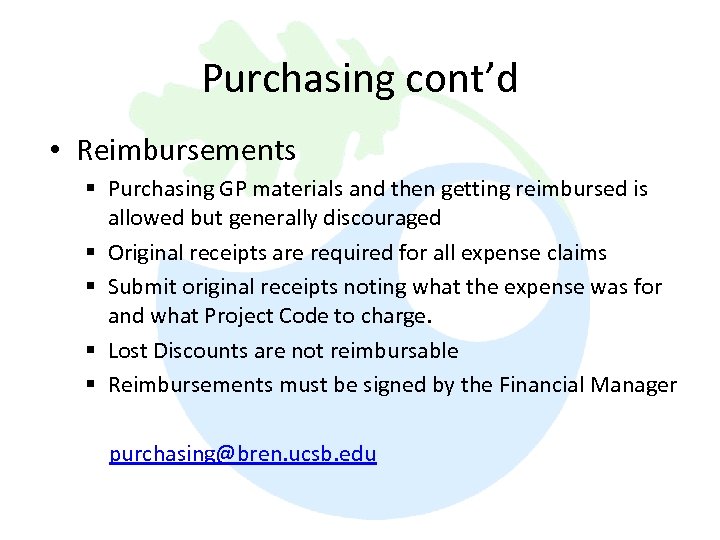 Purchasing cont'd

• Reimbursements

▪ Purchasing GP materials and then getting reimbursed is allowed but generally discouraged

▪ Original receipts are required for all expense claims

▪ Submit original receipts noting what the expense was for and what Project Code to charge.

▪ Lost Discounts are not reimbursable

▪ Reimbursements must be signed by the Financial Manager

purchasing@bren.ucsb.edu